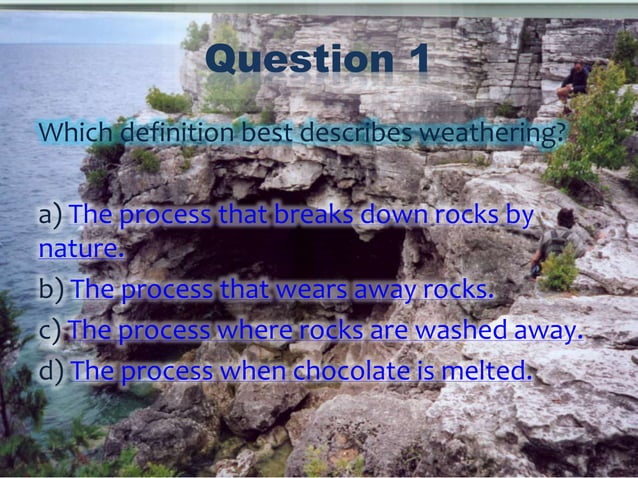 Question 1

Which definition best describes weathering?

a) The process that breaks down rocks by nature.

b) The process that wears away rocks.

c) The process where rocks are washed away.

d) The process when chocolate is melted.